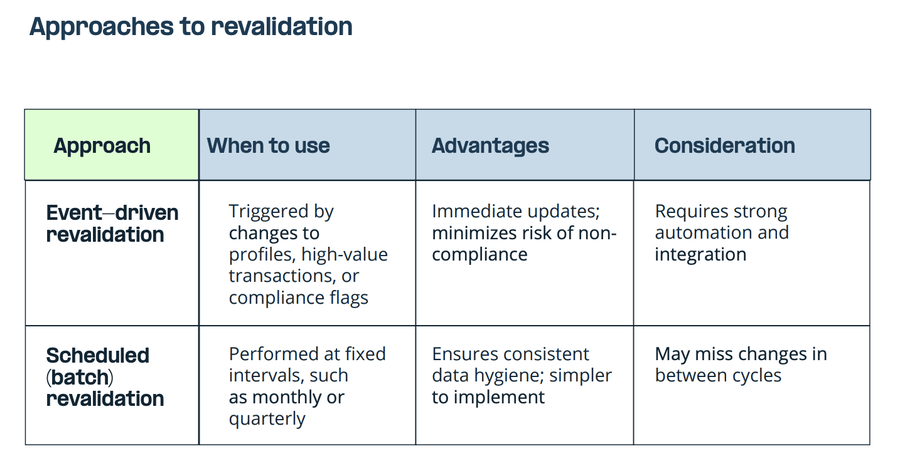 Approaches to revalidation

| Approach | When to use | Advantages | Consideration |
|---|---|---|---|
| Event–driven revalidation | Triggered by changes to profiles, high-value transactions, or compliance flags | Immediate updates; minimizes risk of non-compliance | Requires strong automation and integration |
| Scheduled (batch) revalidation | Performed at fixed intervals, such as monthly or quarterly | Ensures consistent data hygiene; simpler to implement | May miss changes in between cycles |